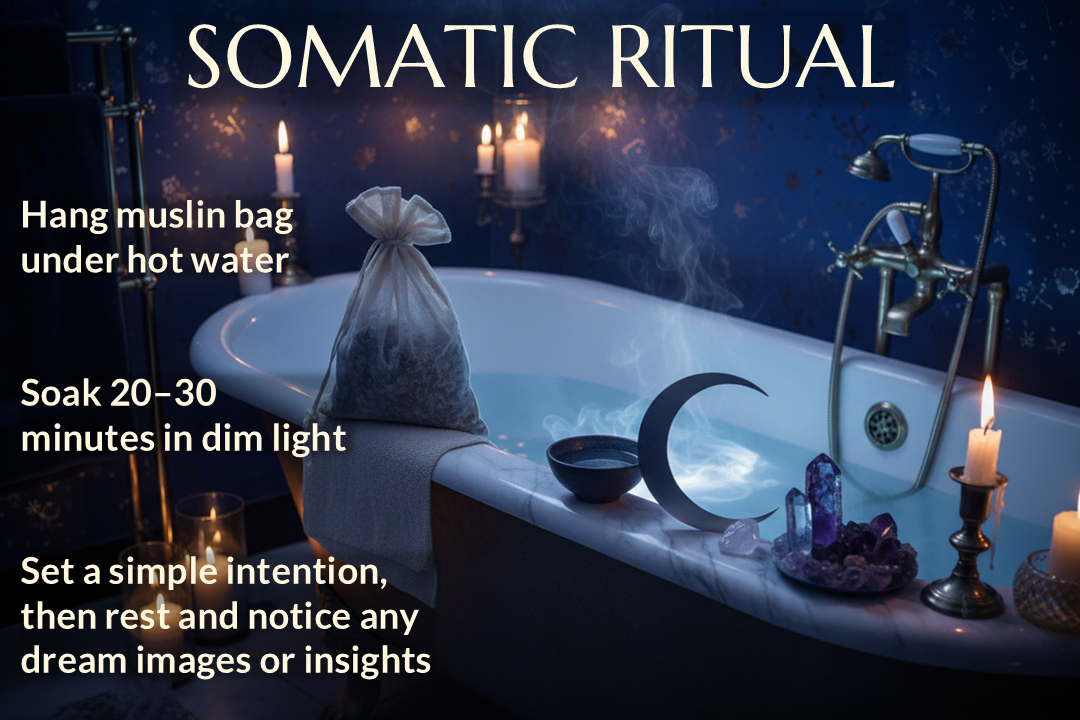 SOMATIC RITUAL

Hang muslin bag under hot water

Soak 20–30 minutes in dim light

Set a simple intention, then rest and notice any dream images or insights